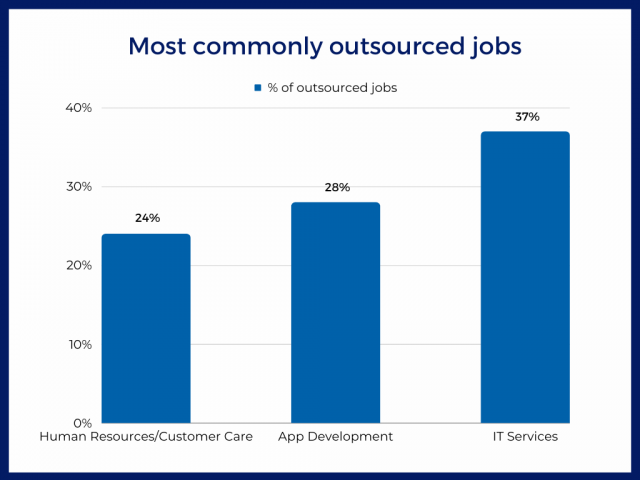 Most commonly outsourced jobs

% of outsourced jobs

40%
30%
20%
10%
0%

24%
28%
37%

Human Resources/Customer Care
App Development
IT Services